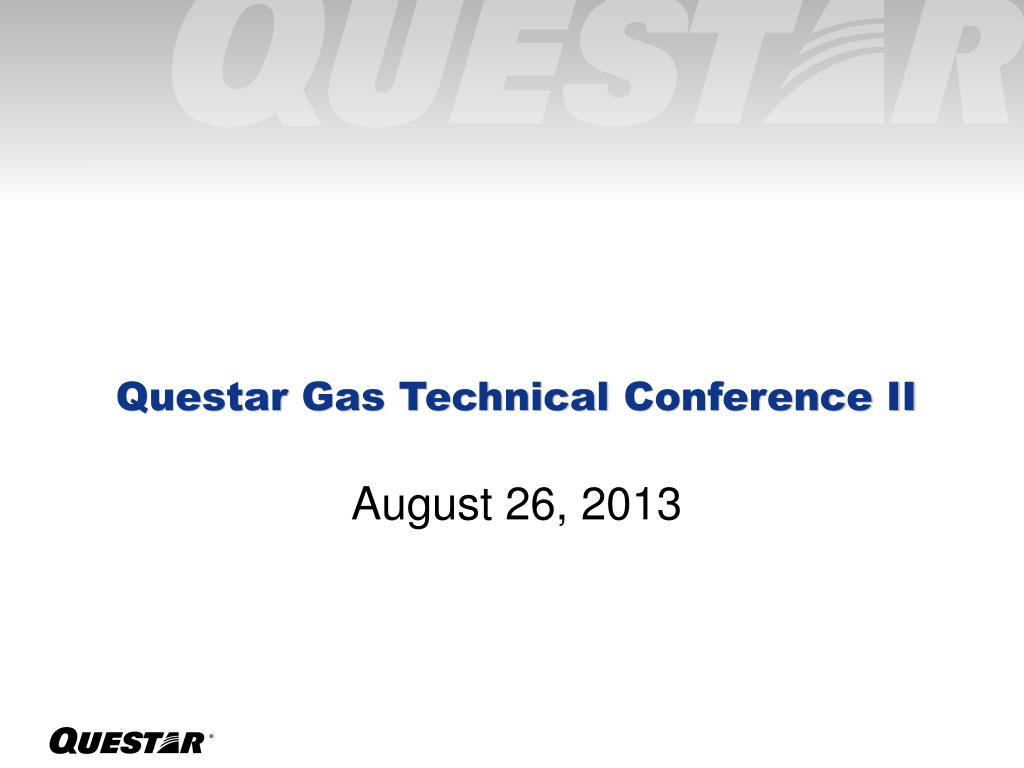 QUESTAR

Questar Gas Technical Conference II

August 26, 2013

QUESTAR®